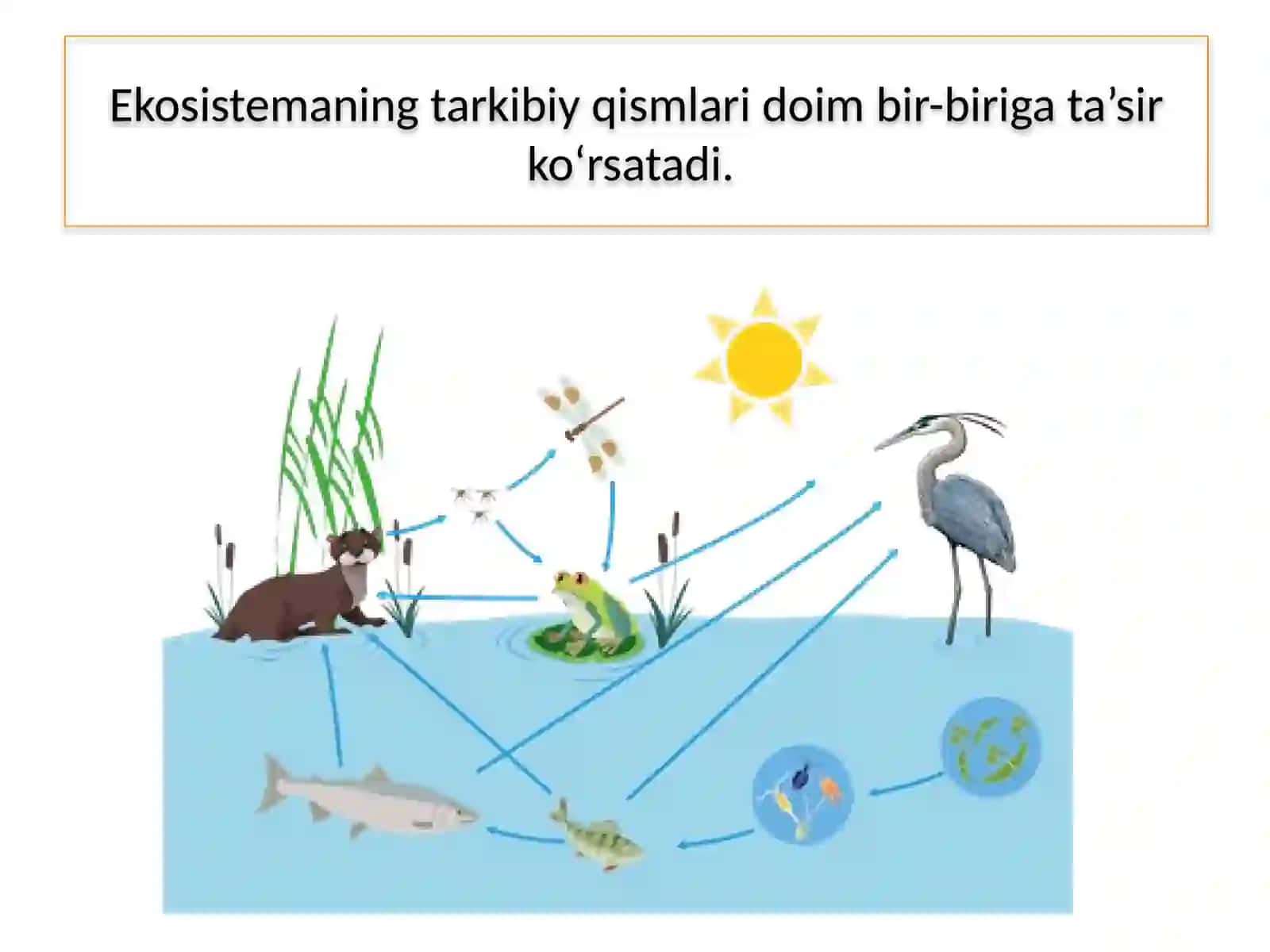 Ekosistemaning tarkibiy qismlari doim bir-biriga ta’sir ko‘rsatadi.